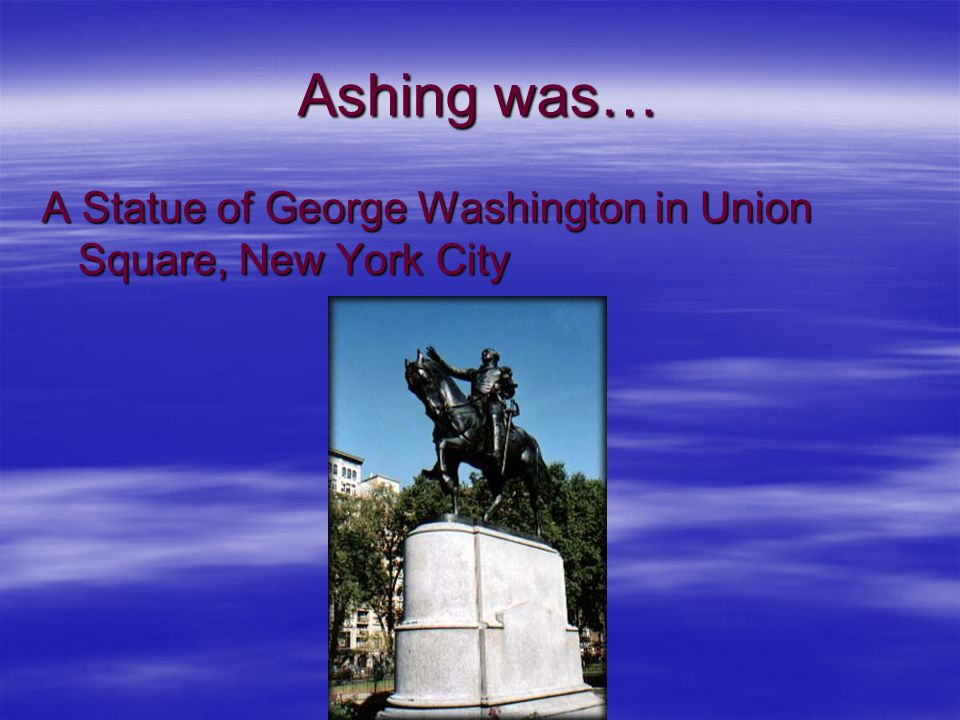 Ashing was…

A Statue of George Washington in Union Square, New York City